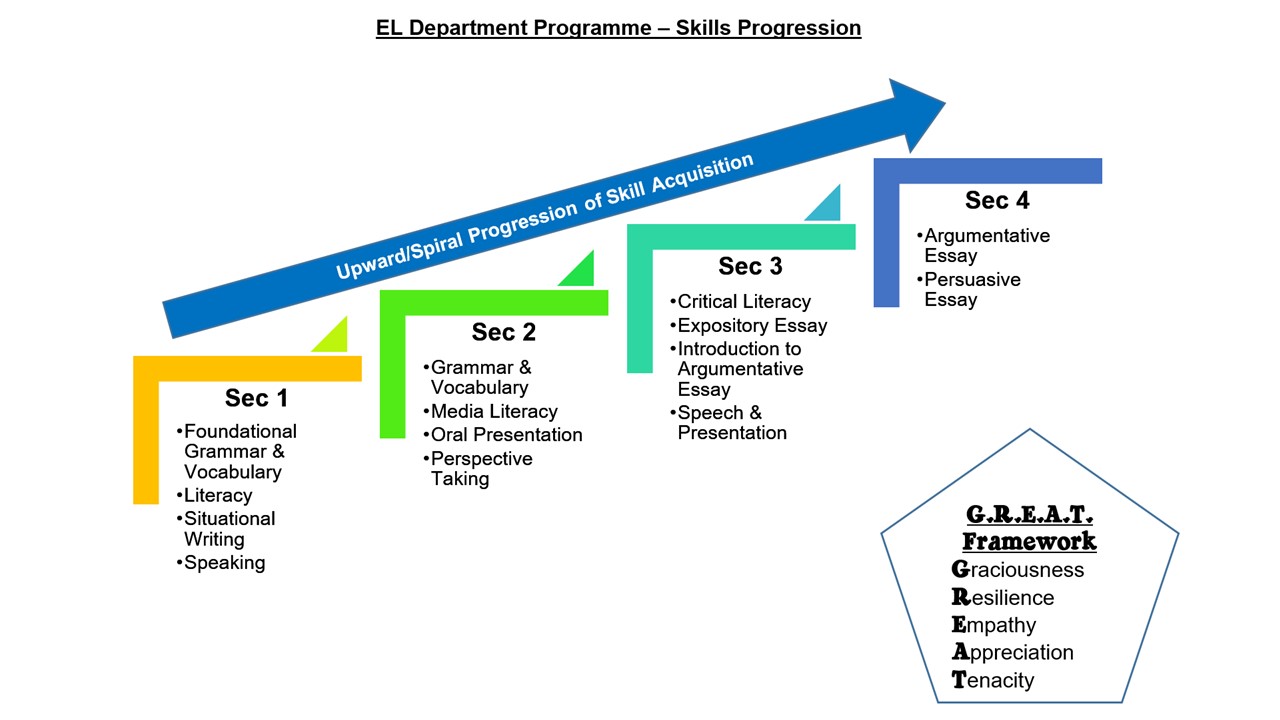 EL Department Programme – Skills Progression

Upward/Spiral Progression of Skill Acquisition

Sec 1
•Foundational Grammar & Vocabulary
•Literacy
•Situational Writing
•Speaking

Sec 2
•Grammar & Vocabulary
•Media Literacy
•Oral Presentation
•Perspective Taking

Sec 3
•Critical Literacy
•Expository Essay
•Introduction to Argumentative Essay
•Speech & Presentation

Sec 4
•Argumentative Essay
•Persuasive Essay

G.R.E.A.T. Framework
Graciousness
Resilience
Empathy
Appreciation
Tenacity